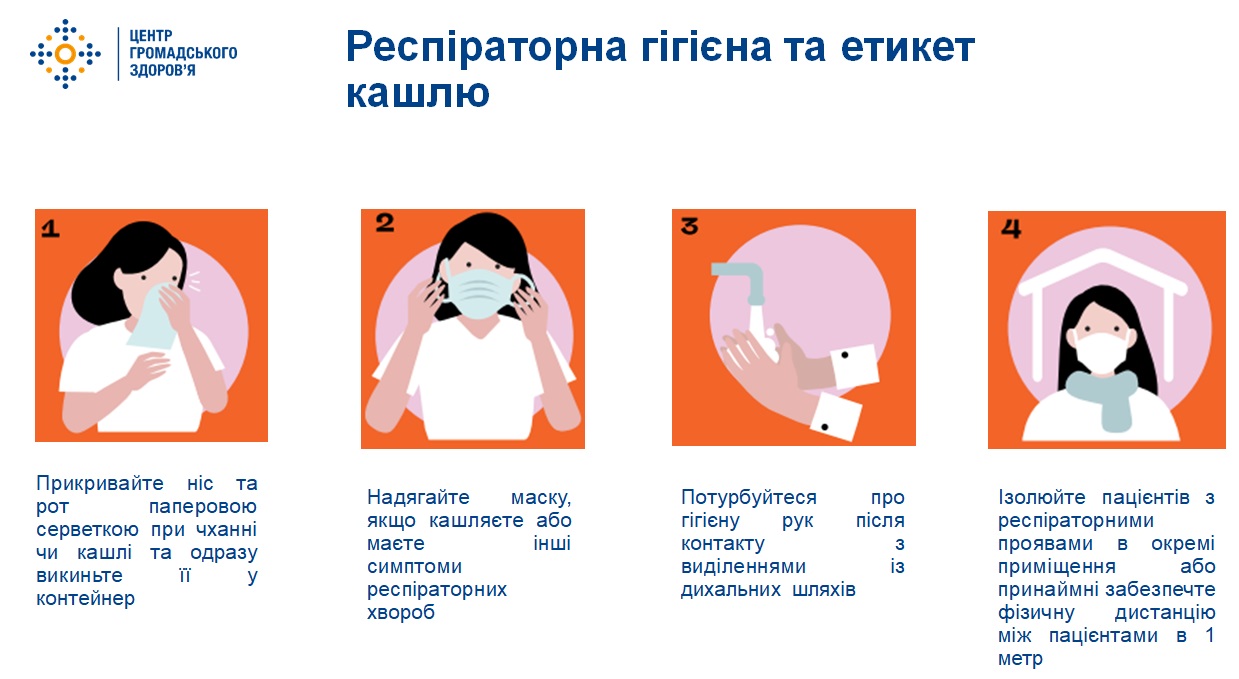 ЦЕНТР ГРОМАДСЬКОГО ЗДОРОВ'Я

Респіраторна гігієна та етикет кашлю

1

Прикривайте ніс та рот паперовою серветкою при чханні чи кашлі та одразу викиньте її у контейнер

2

Надягайте маску, якщо кашляєте або маєте інші симптоми респіраторних хвороб

3

Потурбуйтеся про гігієну рук після контакту з виділеннями із дихальних шляхів

4

Ізолюйте пацієнтів з респіраторними проявами в окремі приміщення або принаймні забезпечте фізичну дистанцію між пацієнтами в 1 метр